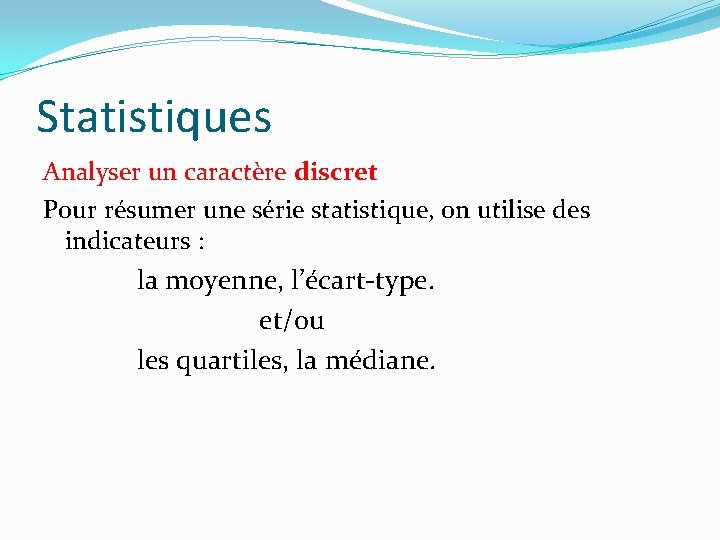 Statistiques

Analyser un caractère discret

Pour résumer une série statistique, on utilise des indicateurs :

la moyenne, l'écart-type.

et/ou

les quartiles, la médiane.